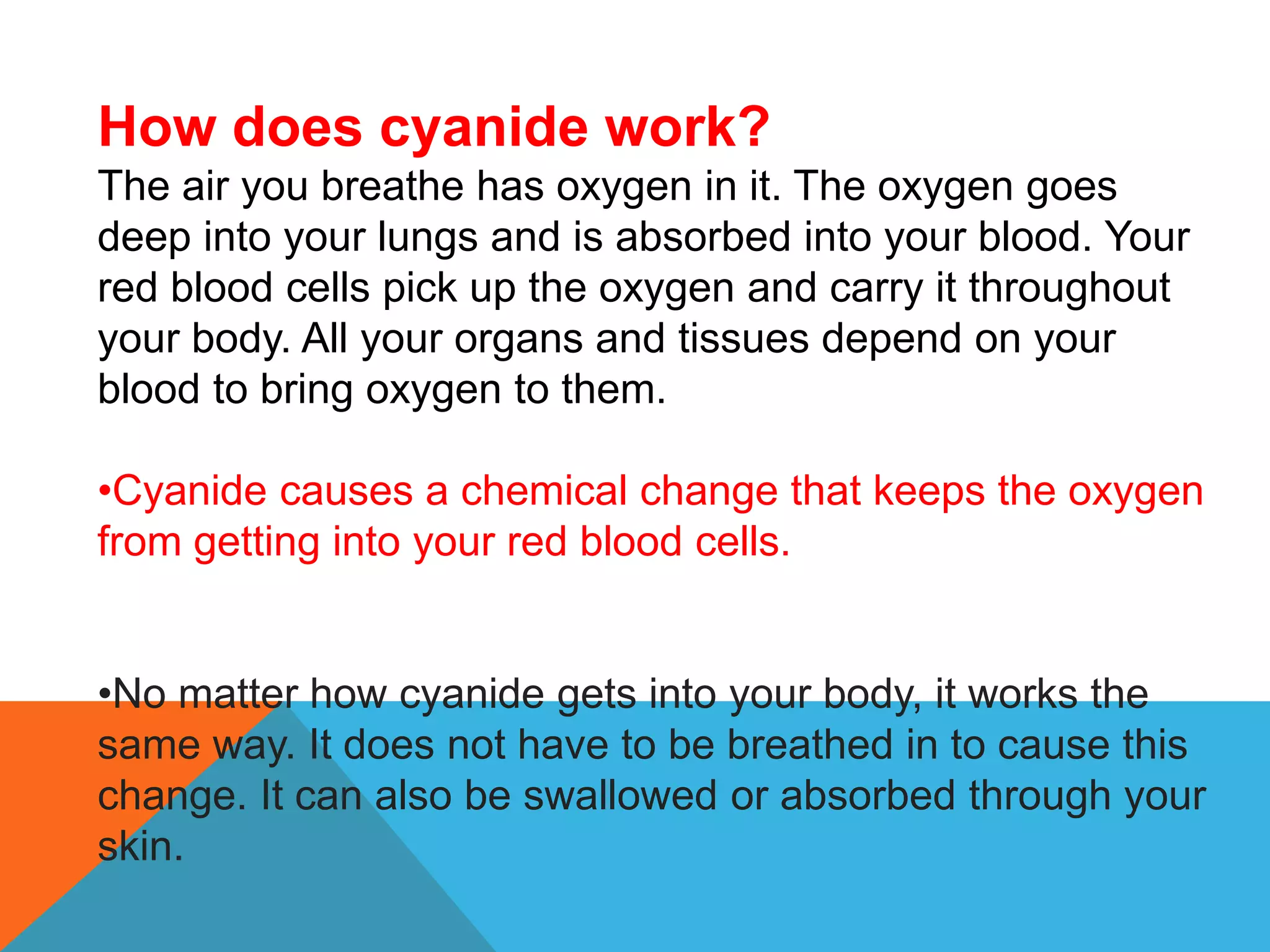 How does cyanide work?
The air you breathe has oxygen in it. The oxygen goes deep into your lungs and is absorbed into your blood. Your red blood cells pick up the oxygen and carry it throughout your body. All your organs and tissues depend on your blood to bring oxygen to them.

•Cyanide causes a chemical change that keeps the oxygen from getting into your red blood cells.

•No matter how cyanide gets into your body, it works the same way. It does not have to be breathed in to cause this change. It can also be swallowed or absorbed through your skin.